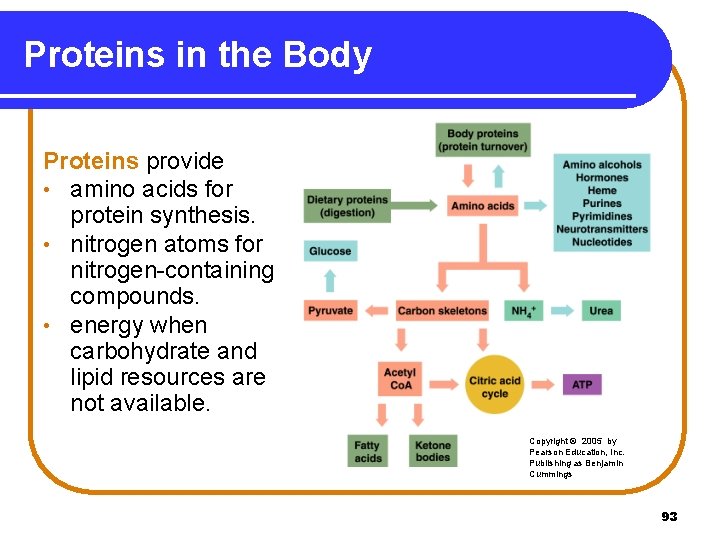 Proteins in the Body

Proteins provide
• amino acids for protein synthesis.
• nitrogen atoms for nitrogen-containing compounds.
• energy when carbohydrate and lipid resources are not available.

Body proteins (protein turnover)

Dietary proteins (digestion)

Amino acids

Amino alcohols
Hormones
Heme
Purines
Pyrimidines
Neurotransmitters
Nucleotides

Glucose

Pyruvate

Carbon skeletons

$NH_4^+$

Urea

Acetyl CoA

Citric acid cycle

ATP

Fatty acids

Ketone bodies

Copyright © 2005 by Pearson Education, Inc. Publishing as Benjamin Cummings

93